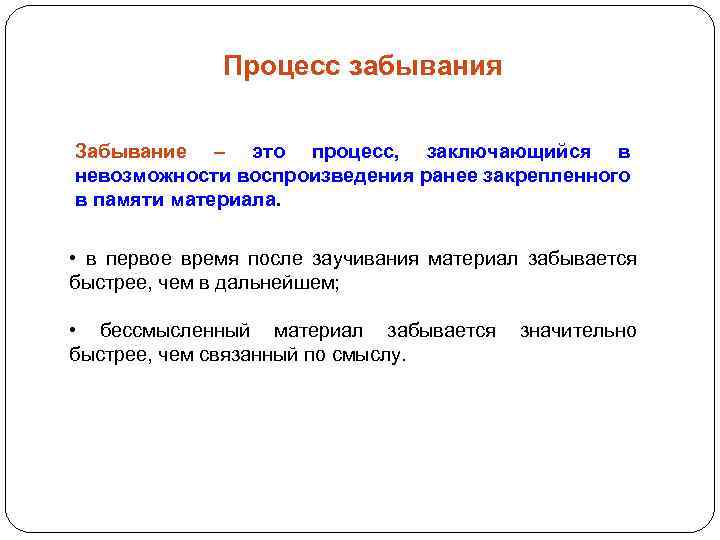 Процесс забывания

Забывание – это процесс, заключающийся в невозможности воспроизведения ранее закрепленного в памяти материала.

• в первое время после заучивания материал забывается быстрее, чем в дальнейшем;

• бессмысленный материал забывается значительно быстрее, чем связанный по смыслу.